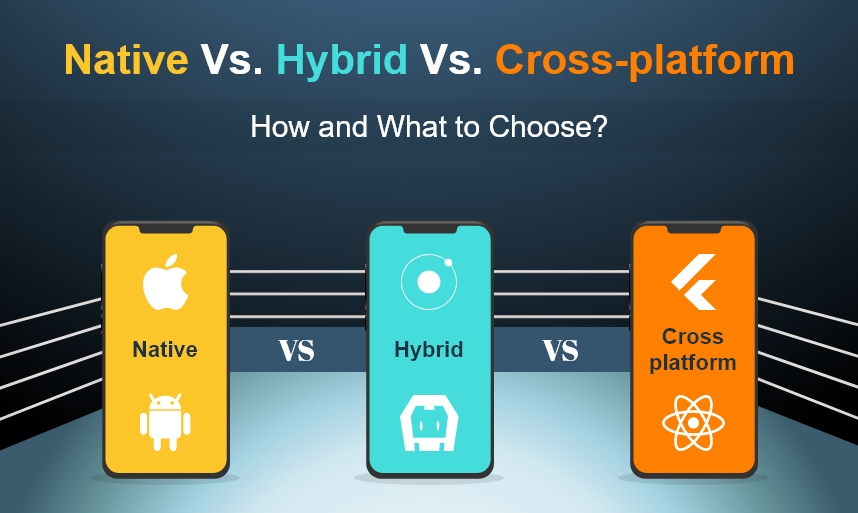 Native Vs. Hybrid Vs. Cross-platform

How and What to Choose?

Native

VS

Hybrid

VS

Cross platform